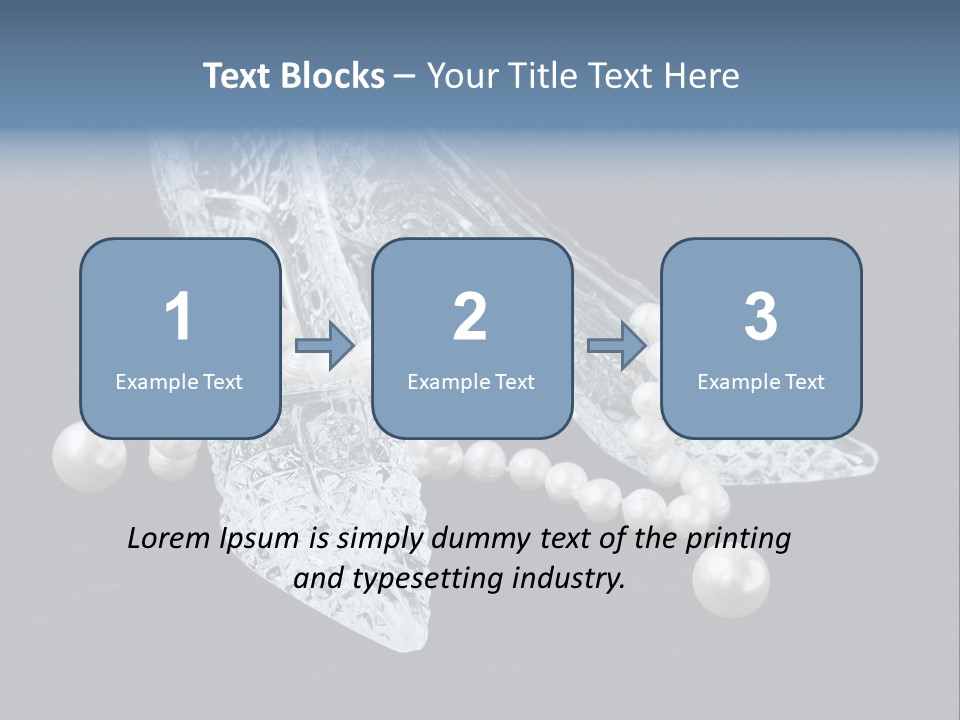 Text Blocks – Your Title Text Here

1
Example Text

2
Example Text

3
Example Text

Lorem Ipsum is simply dummy text of the printing and typesetting industry.